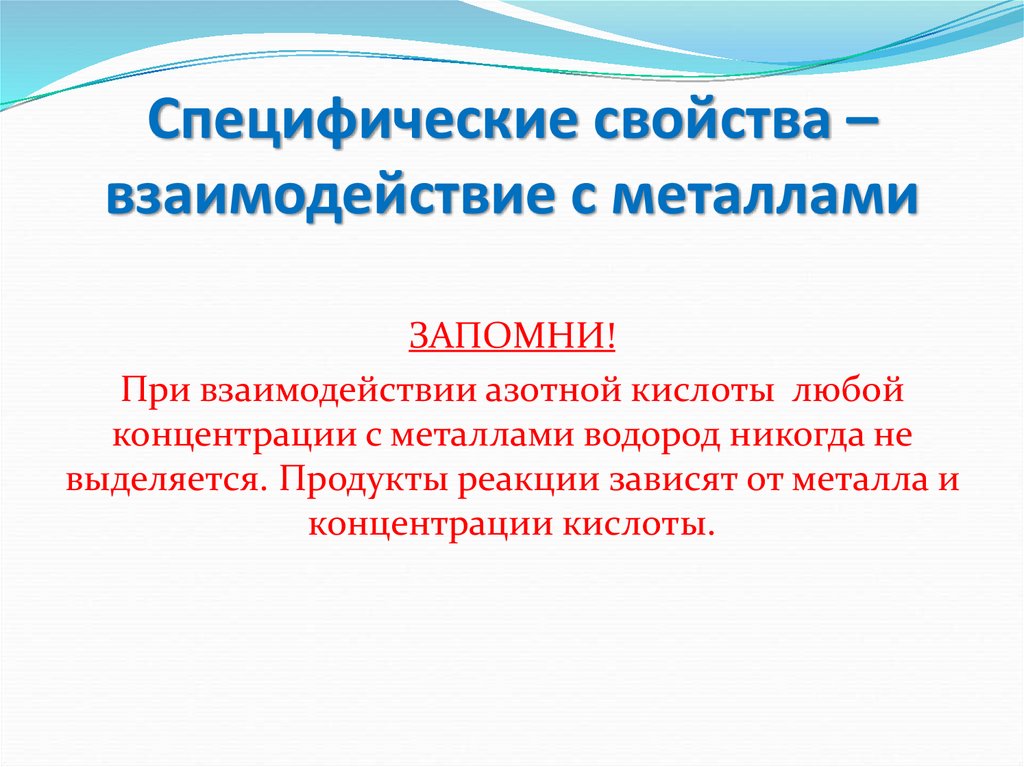 Специфические свойства – взаимодействие с металлами

ЗАПОМНИ!

При взаимодействии азотной кислоты любой концентрации с металлами водород никогда не выделяется. Продукты реакции зависят от металла и концентрации кислоты.